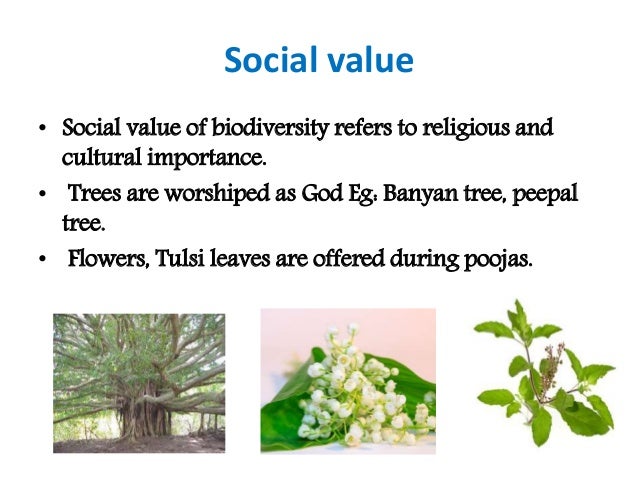 Social value

• Social value of biodiversity refers to religious and cultural importance.

• Trees are worshiped as God Eg: Banyan tree, peepal tree.

• Flowers, Tulsi leaves are offered during poojas.